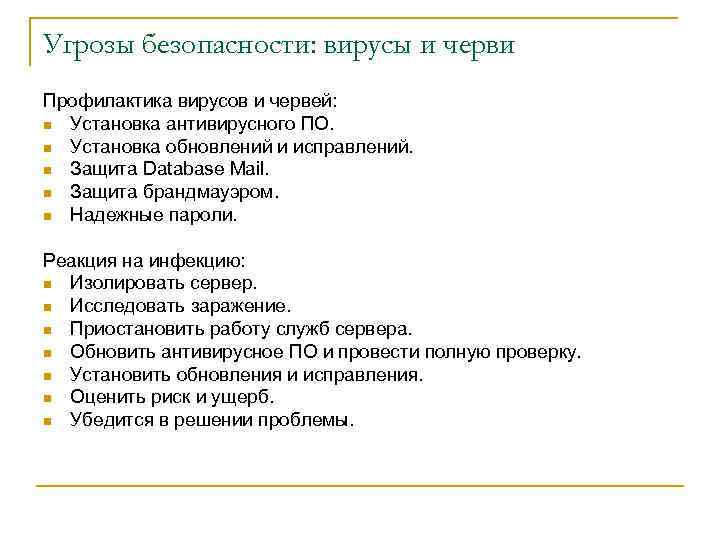 Угрозы безопасности: вирусы и черви

Профилактика вирусов и червей:
- Установка антивирусного ПО.
- Установка обновлений и исправлений.
- Защита Database Mail.
- Защита брандмауэром.
- Надежные пароли.

Реакция на инфекцию:
- Изолировать сервер.
- Исследовать заражение.
- Приостановить работу служб сервера.
- Обновить антивирусное ПО и провести полную проверку.
- Установить обновления и исправления.
- Оценить риск и ущерб.
- Убедится в решении проблемы.